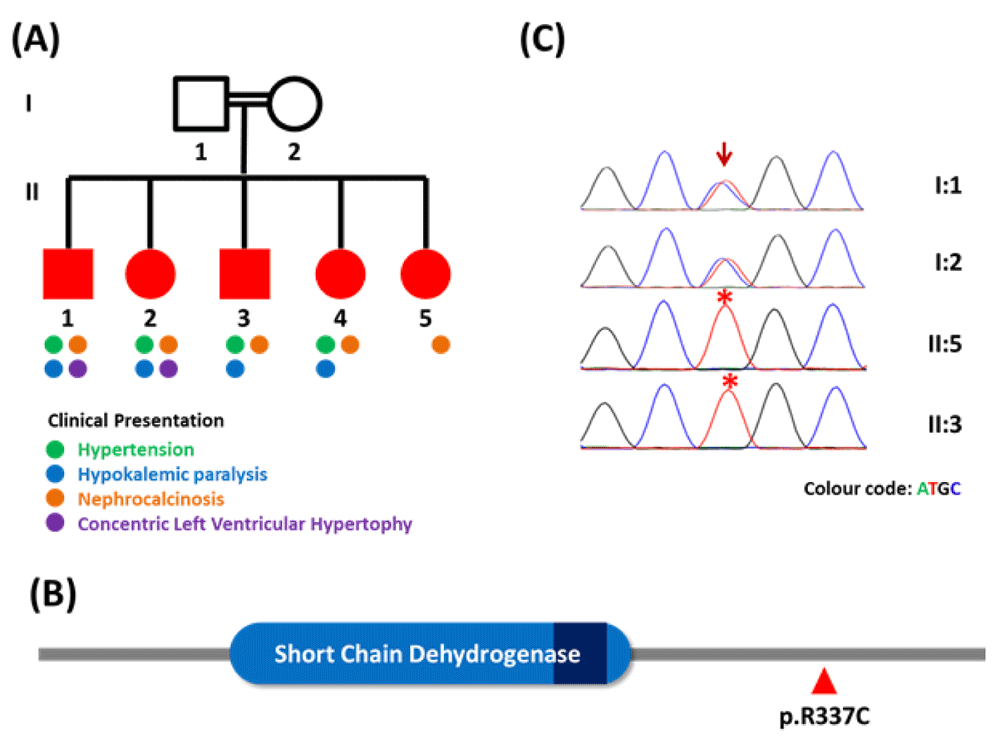 (A)

I

1 2

II

1 2 3 4 5

Clinical Presentation
Hypertension
Hypokalemic paralysis
Nephrocalcinosis
Concentric Left Ventricular Hypertophy

(C)

I:1

I:2

*
II:5

*
II:3

Colour code: ATGC

(B)

Short Chain Dehydrogenase

p.R337C